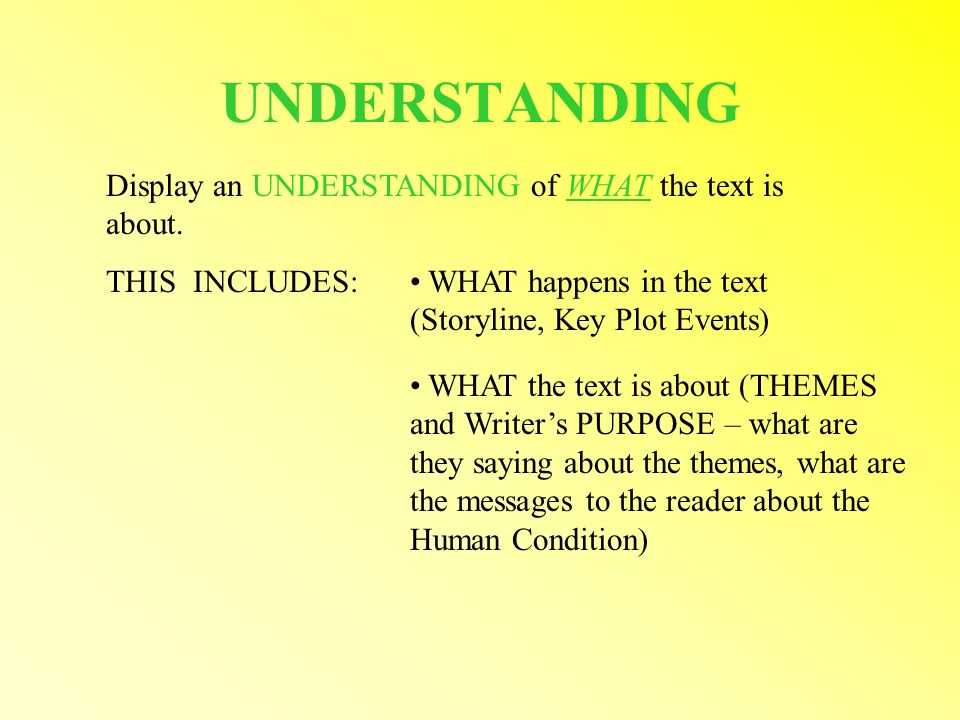 UNDERSTANDING

Display an UNDERSTANDING of WHAT the text is about.

THIS INCLUDES:

• WHAT happens in the text (Storyline, Key Plot Events)

• WHAT the text is about (THEMES and Writer’s PURPOSE – what are they saying about the themes, what are the messages to the reader about the Human Condition)